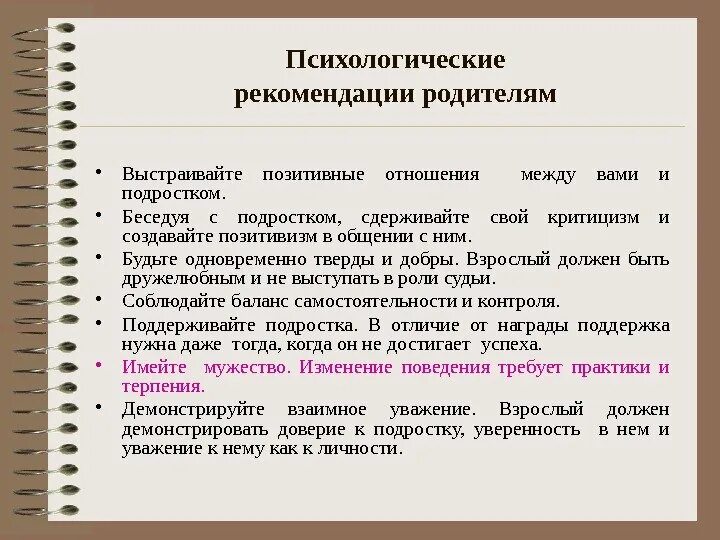 Психологические рекомендации родителям

• Выстраивайте позитивные отношения между вами и подростком.
• Беседуя с подростком, сдерживайте свой критицизм и создавайте позитивизм в общении с ним.
• Будьте одновременно тверды и добры. Взрослый должен быть дружелюбным и не выступать в роли судьи.
• Соблюдайте баланс самостоятельности и контроля.
• Поддерживайте подростка. В отличие от награды поддержка нужна даже тогда, когда он не достигает успеха.
• Имейте мужество. Изменение поведения требует практики и терпения.
• Демонстрируйте взаимное уважение. Взрослый должен демонстрировать доверие к подростку, уверенность в нем и уважение к нему как к личности.